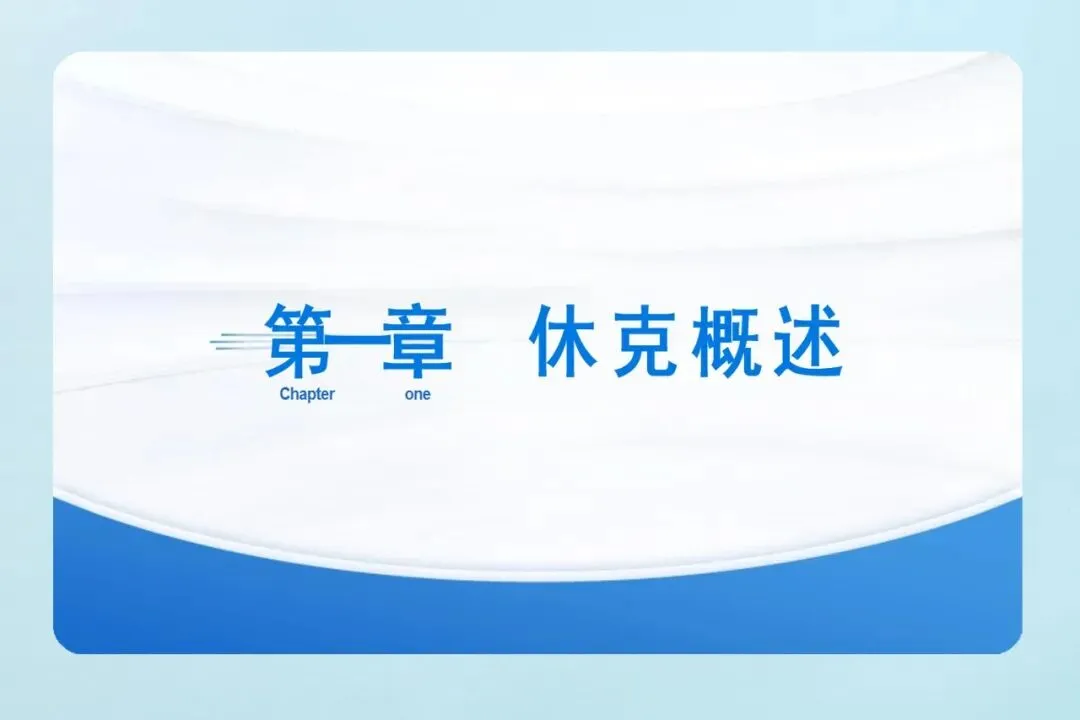 第一章 休克概述
Chapter one